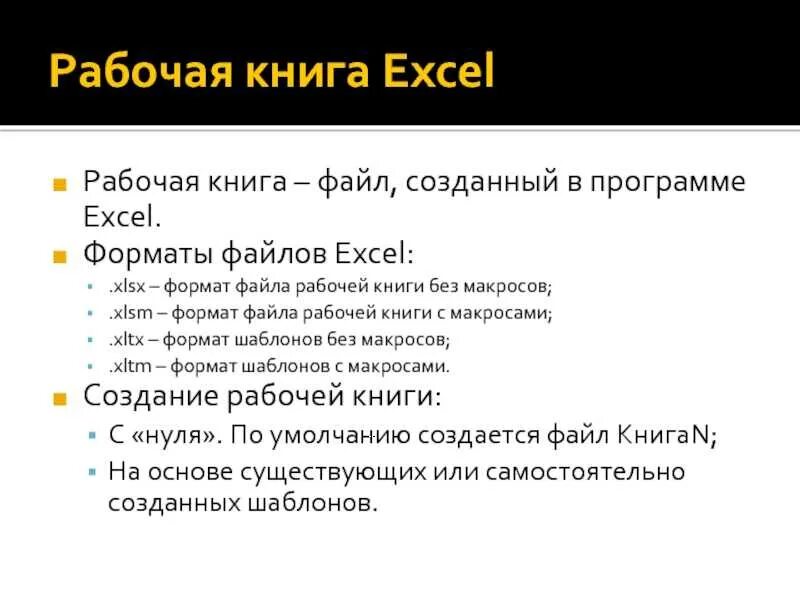 Рабочая книга Excel

Рабочая книга – файл, созданный в программе Excel.

Форматы файлов Excel:

.xlsx – формат файла рабочей книги без макросов;

.xlsm – формат файла рабочей книги с макросами;

.xltx – формат шаблонов без макросов;

.xltm – формат шаблонов с макросами.

Создание рабочей книги:

С «нуля». По умолчанию создается файл КнигаN;

На основе существующих или самостоятельно созданных шаблонов.